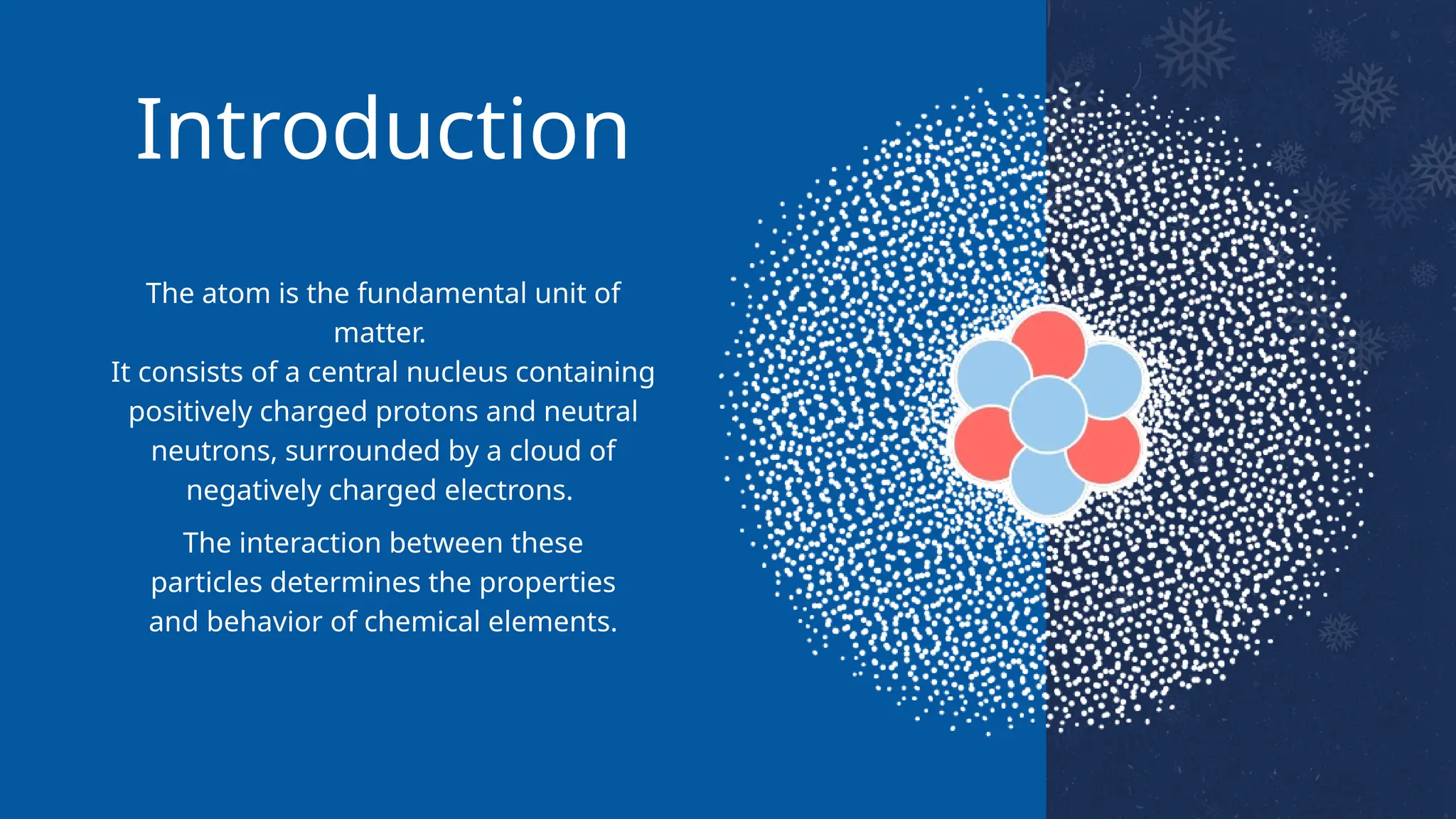 Introduction

The atom is the fundamental unit of matter.
It consists of a central nucleus containing positively charged protons and neutral neutrons, surrounded by a cloud of negatively charged electrons.

The interaction between these particles determines the properties and behavior of chemical elements.